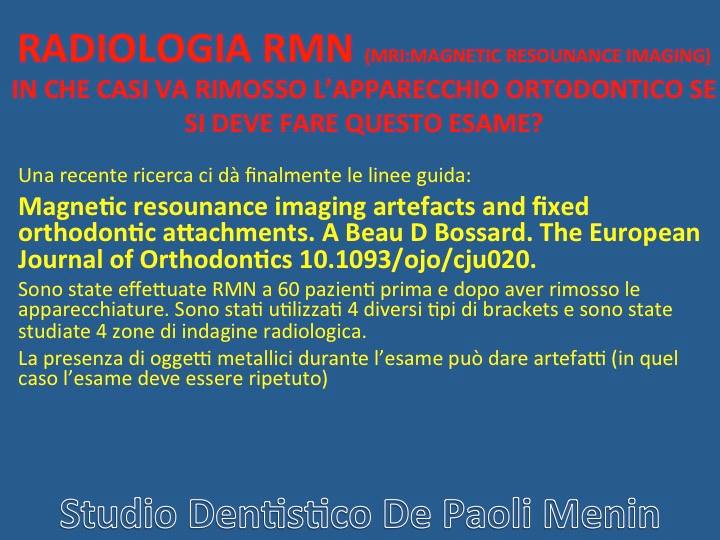 RADIOLOGIA RMN (MRI:MAGNETIC RESOUNANCE IMAGING)
IN CHE CASI VA RIMOSSO L'APPARECCHIO ORTODONTICO SE SI DEVE FARE QUESTO ESAME?

Una recente ricerca ci dà finalmente le linee guida:

Magnetic resounance imaging artefacts and fixed orthodontic attachments. A Beau D Bossard. The European Journal of Orthodontics 10.1093/ojo/cju020.

Sono state effettuate RMN a 60 pazienti prima e dopo aver rimosso le apparecchiature. Sono stati utilizzati 4 diversi tipi di brackets e sono state studiate 4 zone di indagine radiologica.

La presenza di oggetti metallici durante l'esame può dare artefatti (in quel caso l'esame deve essere ripetuto)

Studio Dentistico De Paoli Menin